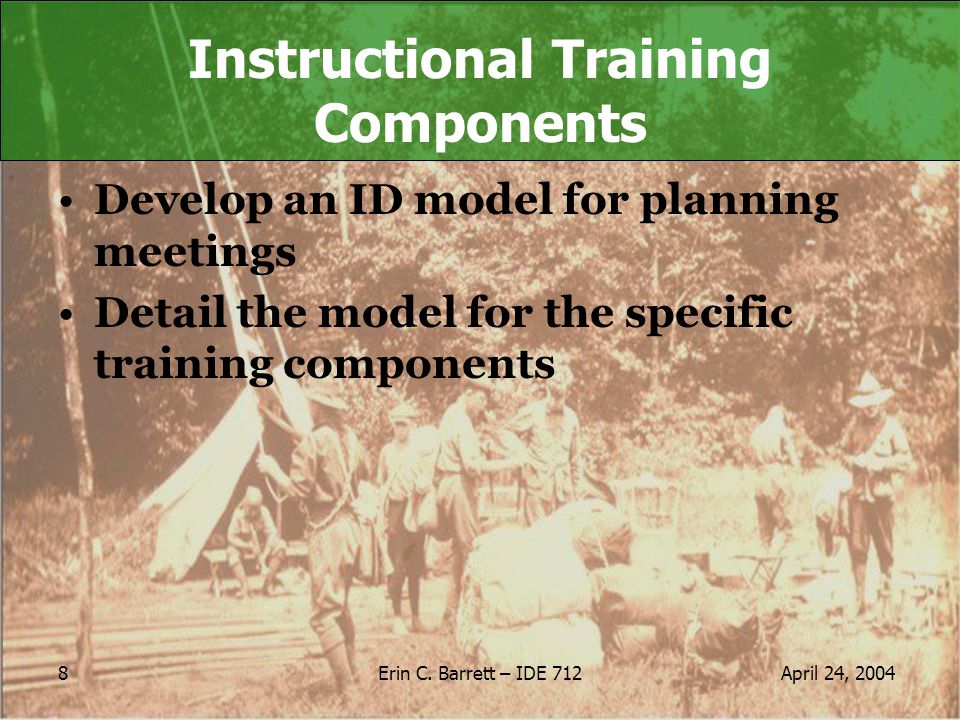 Instructional Training Components

• Develop an ID model for planning meetings
• Detail the model for the specific training components

8
Erin C. Barrett – IDE 712
April 24, 2004